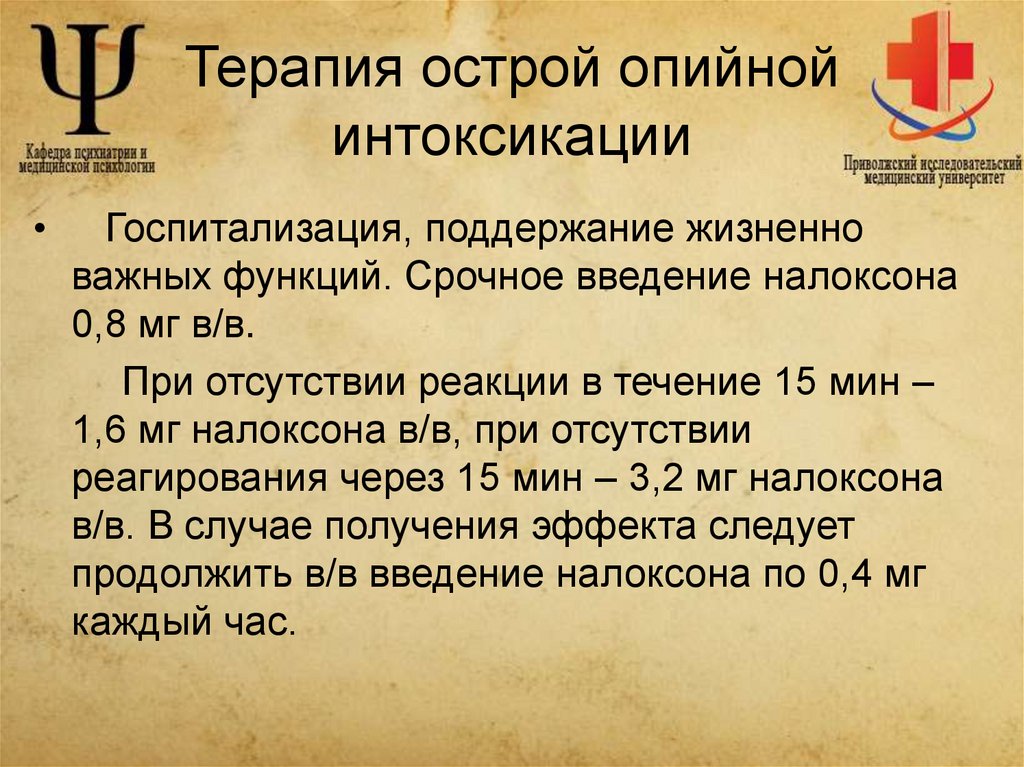 Ψ
Кафедра психиатрии и медицинской психологии

Терапия острой опийной интоксикации

Приволжский исследовательский медицинский университет

• Госпитализация, поддержание жизненно важных функций. Срочное введение налоксона 0,8 мг в/в.

При отсутствии реакции в течение 15 мин – 1,6 мг налоксона в/в, при отсутствии реагирования через 15 мин – 3,2 мг налоксона в/в. В случае получения эффекта следует продолжить в/в введение налоксона по 0,4 мг каждый час.